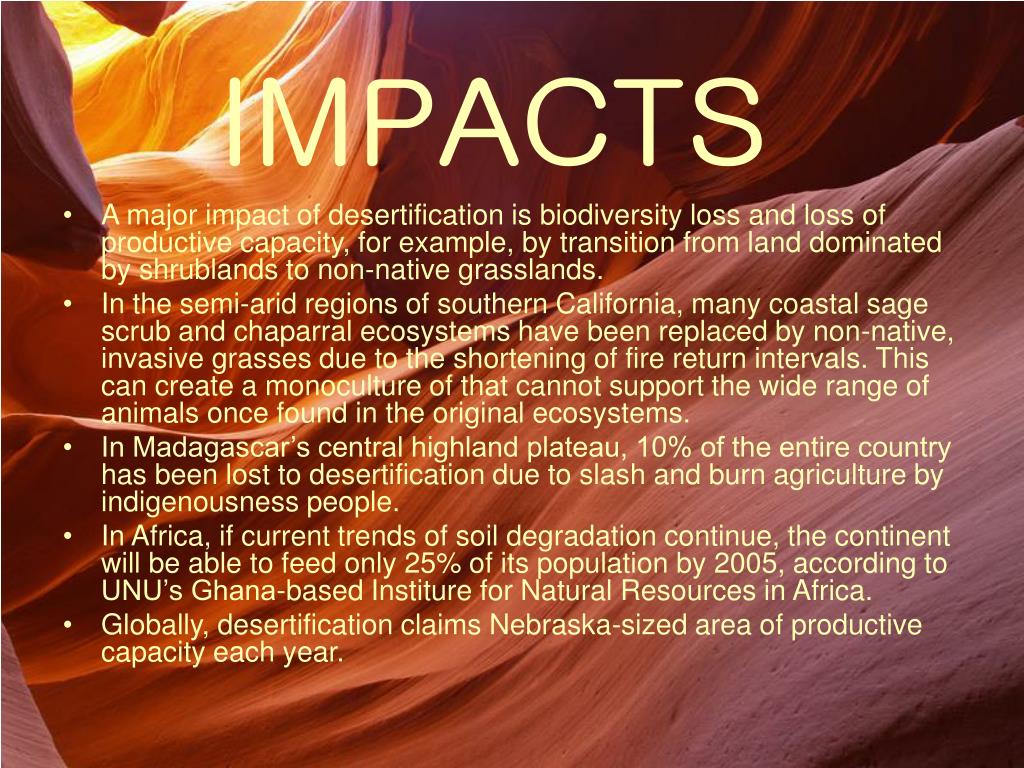 IMPACTS

• A major impact of desertification is biodiversity loss and loss of productive capacity, for example, by transition from land dominated by shrublands to non-native grasslands.
• In the semi-arid regions of southern California, many coastal sage scrub and chaparral ecosystems have been replaced by non-native, invasive grasses due to the shortening of fire return intervals. This can create a monoculture of that cannot support the wide range of animals once found in the original ecosystems.
• In Madagascar's central highland plateau, 10% of the entire country has been lost to desertification due to slash and burn agriculture by indigenousness people.
• In Africa, if current trends of soil degradation continue, the continent will be able to feed only 25% of its population by 2005, according to UNU's Ghana-based Institure for Natural Resources in Africa.
• Globally, desertification claims Nebraska-sized area of productive capacity each year.